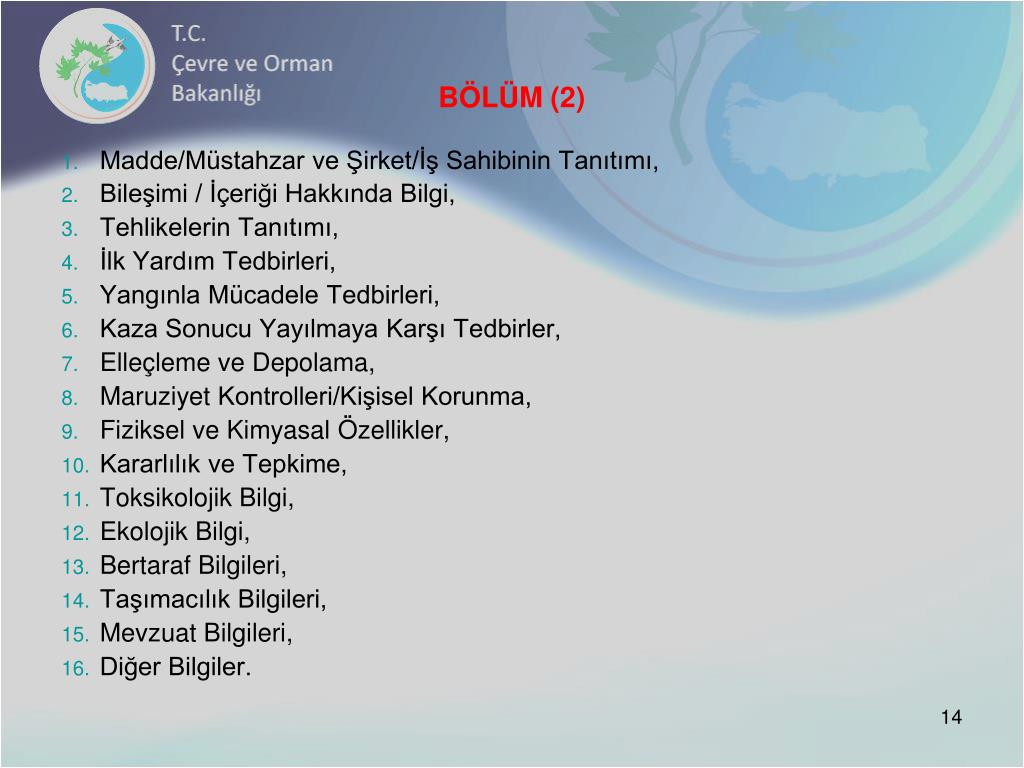 T.C.
Çevre ve Orman
Bakanlığı

BÖLÜM (2)

1. Madde/Müstahzar ve Şirket/İş Sahibinin Tanıtımı,
2. Bileşimi / İçeriği Hakkında Bilgi,
3. Tehlikelerin Tanıtımı,
4. İlk Yardım Tedbirleri,
5. Yangınla Mücadele Tedbirleri,
6. Kaza Sonucu Yayılmaya Karşı Tedbirler,
7. Elleçleme ve Depolama,
8. Maruziyet Kontrolleri/Kişisel Korunma,
9. Fiziksel ve Kimyasal Özellikler,
10. Kararlılık ve Tepkime,
11. Toksikolojik Bilgi,
12. Ekolojik Bilgi,
13. Bertaraf Bilgileri,
14. Taşımacılık Bilgileri,
15. Mevzuat Bilgileri,
16. Diğer Bilgiler.

14